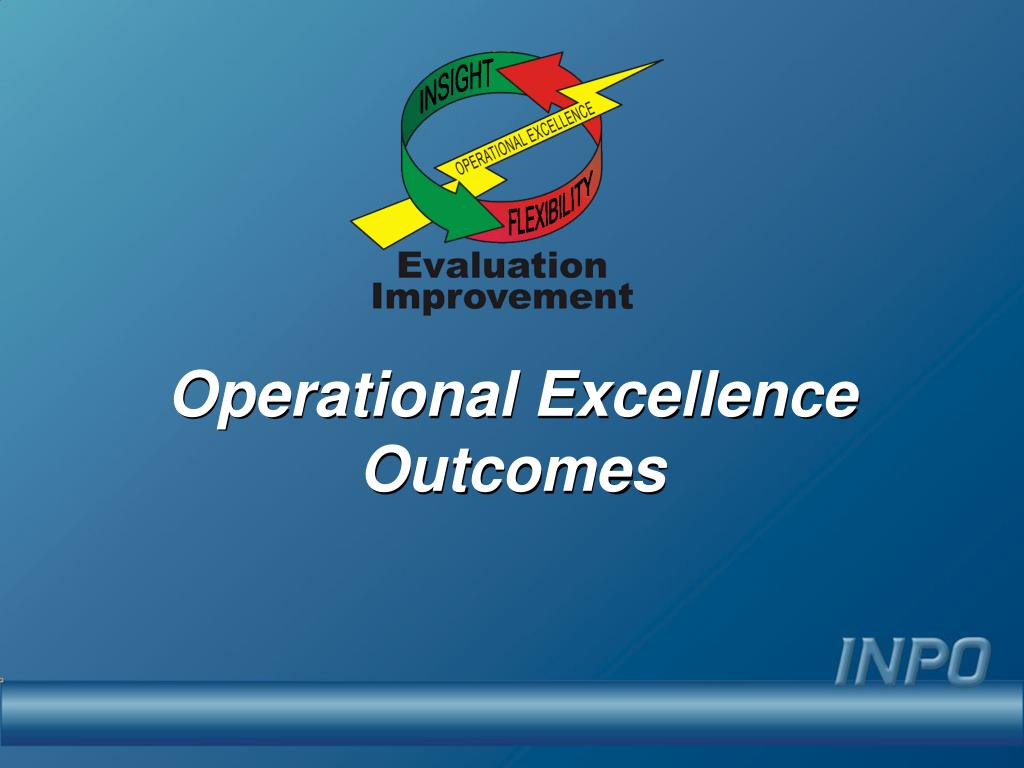 INSIGHT
OPERATIONAL EXCELLENCE
FLEXIBILITY
Evaluation
Improvement

Operational Excellence Outcomes

INPO